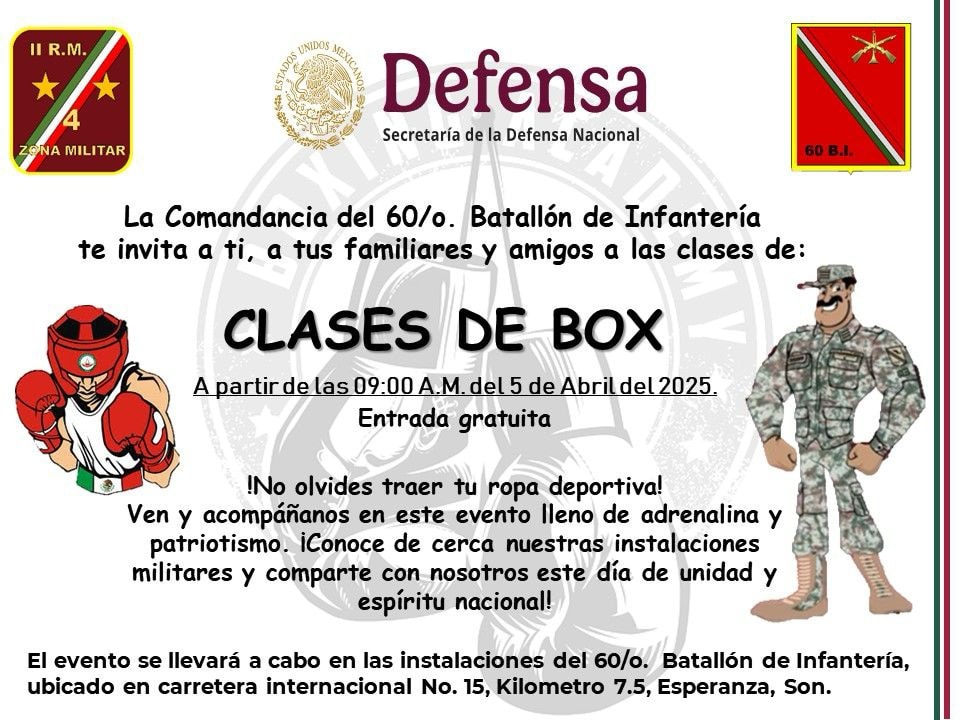 II R.M.
4
ZONA MILITAR

ESTADOS UNIDOS MEXICANOS
Defensa
Secretaría de la Defensa Nacional

60 B.I.

La Comandancia del 60/o. Batallón de Infantería te invita a ti, a tus familiares y amigos a las clases de:

CLASES DE BOX

A partir de las 09:00 A.M. del 5 de Abril del 2025.
Entrada gratuita

!No olvides traer tu ropa deportiva!
Ven y acompáñanos en este evento lleno de adrenalina y patriotismo. ¡Conoce de cerca nuestras instalaciones militares y comparte con nosotros este día de unidad y espíritu nacional!

El evento se llevará a cabo en las instalaciones del 60/o. Batallón de Infantería, ubicado en carretera internacional No. 15, Kilometro 7.5, Esperanza, Son.